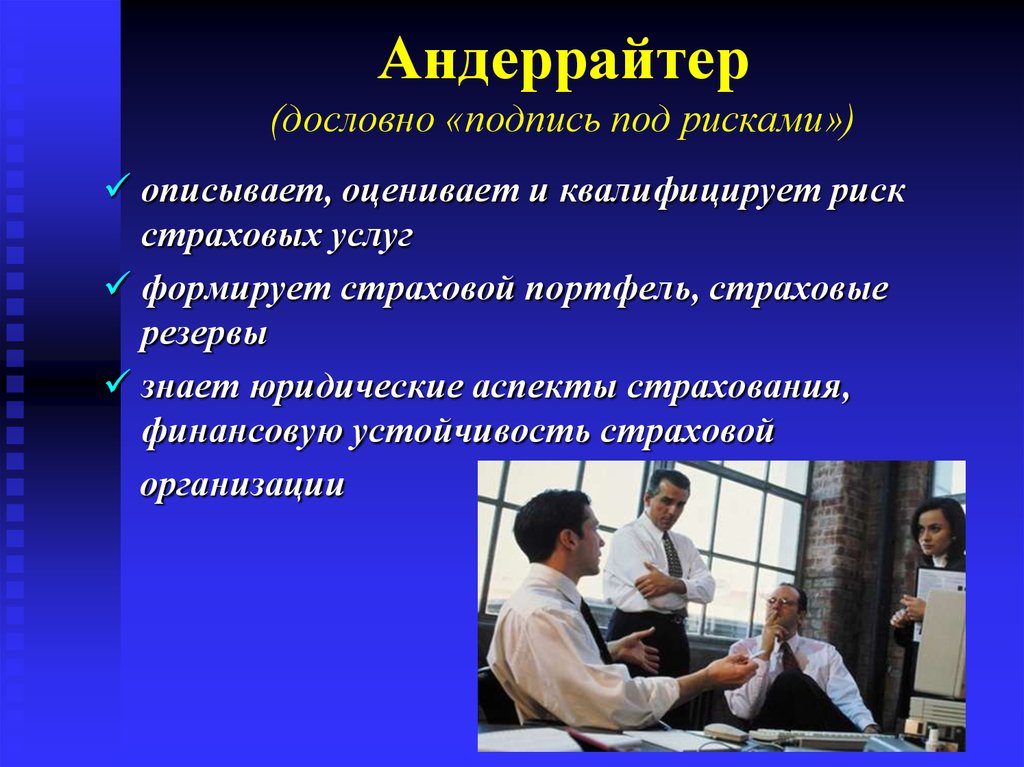 Андеррайтер
(дословно «подпись под рисками»)

✓ описывает, оценивает и квалифицирует риск страховых услуг

✓ формирует страховой портфель, страховые резервы

✓ знает юридические аспекты страхования, финансовую устойчивость страховой организации